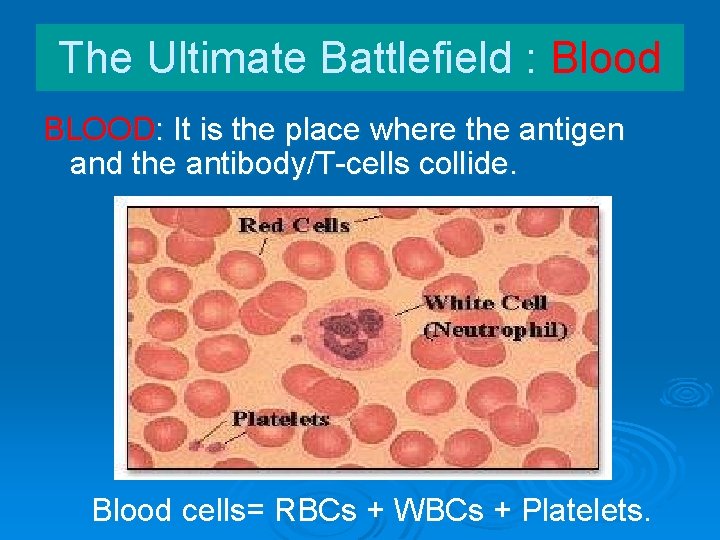 The Ultimate Battlefield : Blood

BLOOD: It is the place where the antigen and the antibody/T-cells collide.

Red Cells

White Cell (Neutrophil)

Platelets

Blood cells= RBCs + WBCs + Platelets.